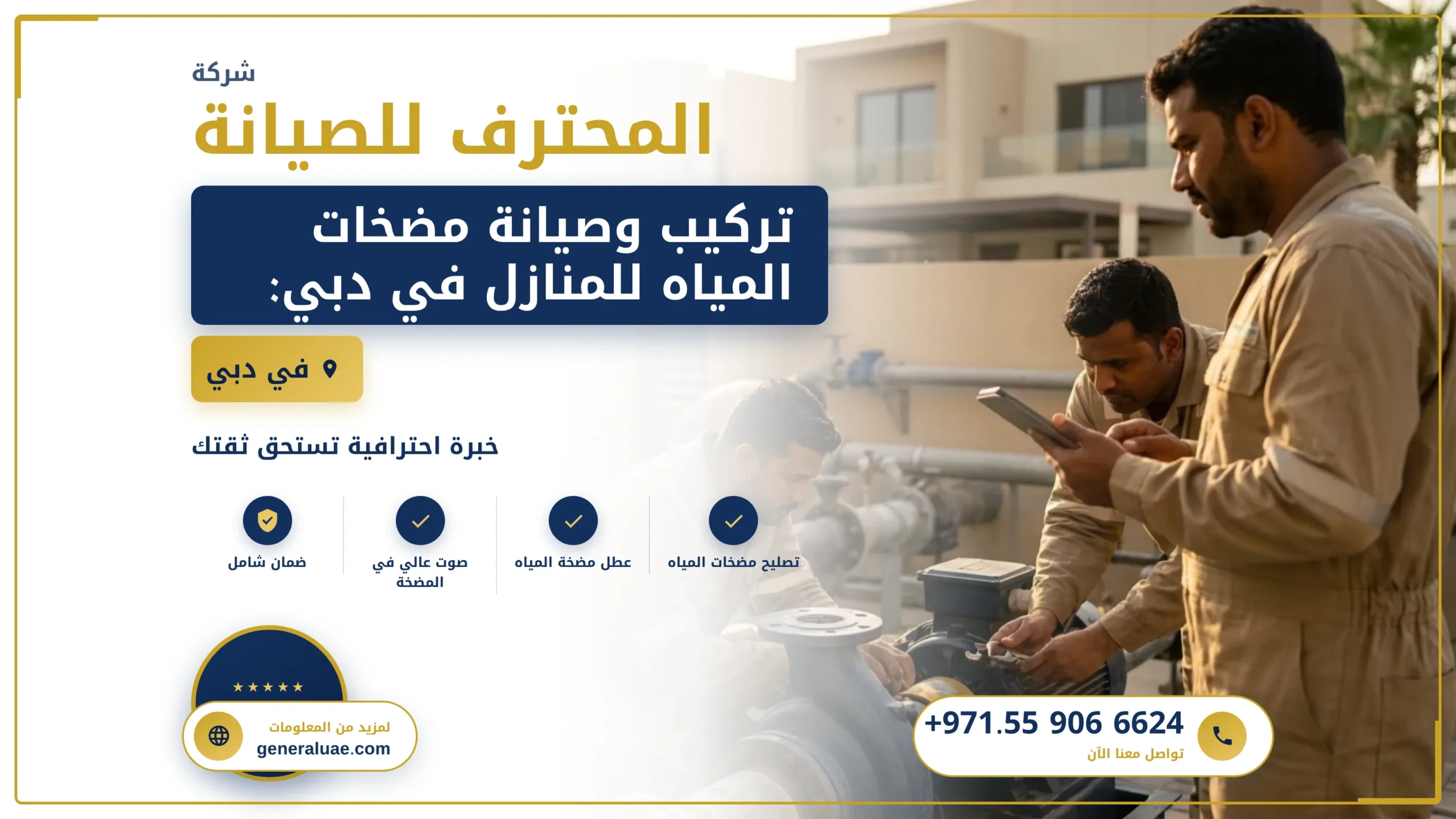 شركة
المحترف للصيانة

تركيب وصيانة مضخات المياه للمنازل في دبي:

في دبي

خبرة احترافية تستحق ثقتك

تصليح مضخات المياه
عطل مضخة المياه
صوت عالي في المضخة
ضمان شامل

★★★★★
لمزيد من المعلومات
generaluae.com

+971.55 906 6624
تواصل معنا الآن